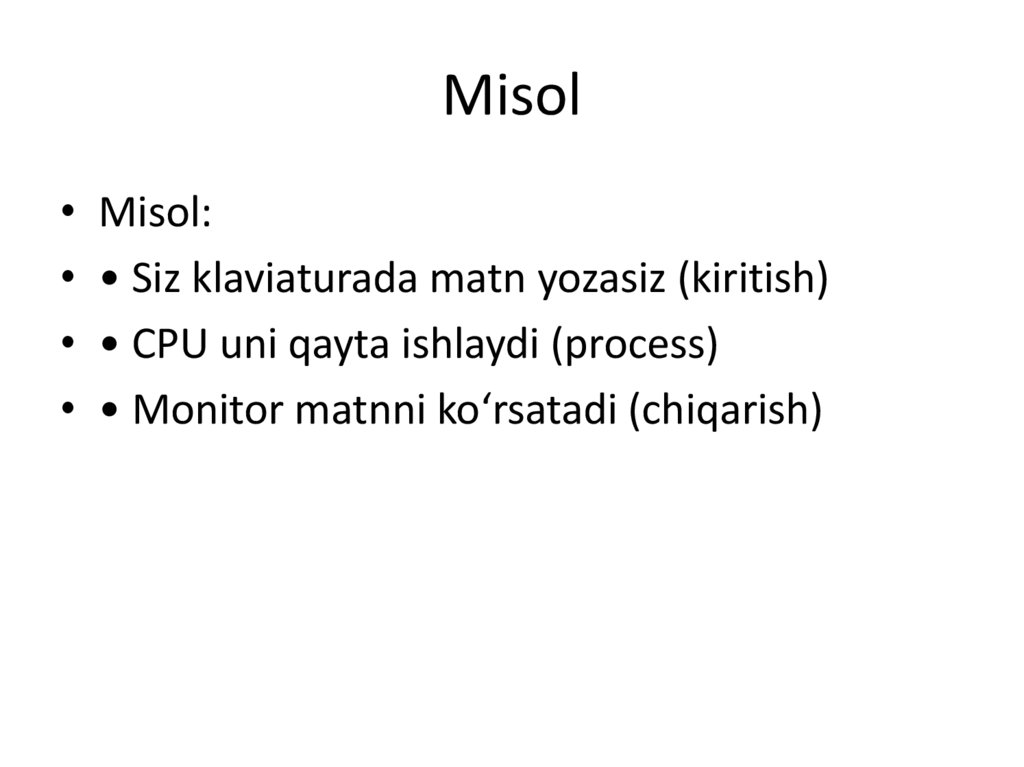 Misol

• Misol:
• • Siz klaviaturada matn yozasiz (kiritish)
• • CPU uni qayta ishlaydi (process)
• • Monitor matnni ko‘rsatadi (chiqarish)